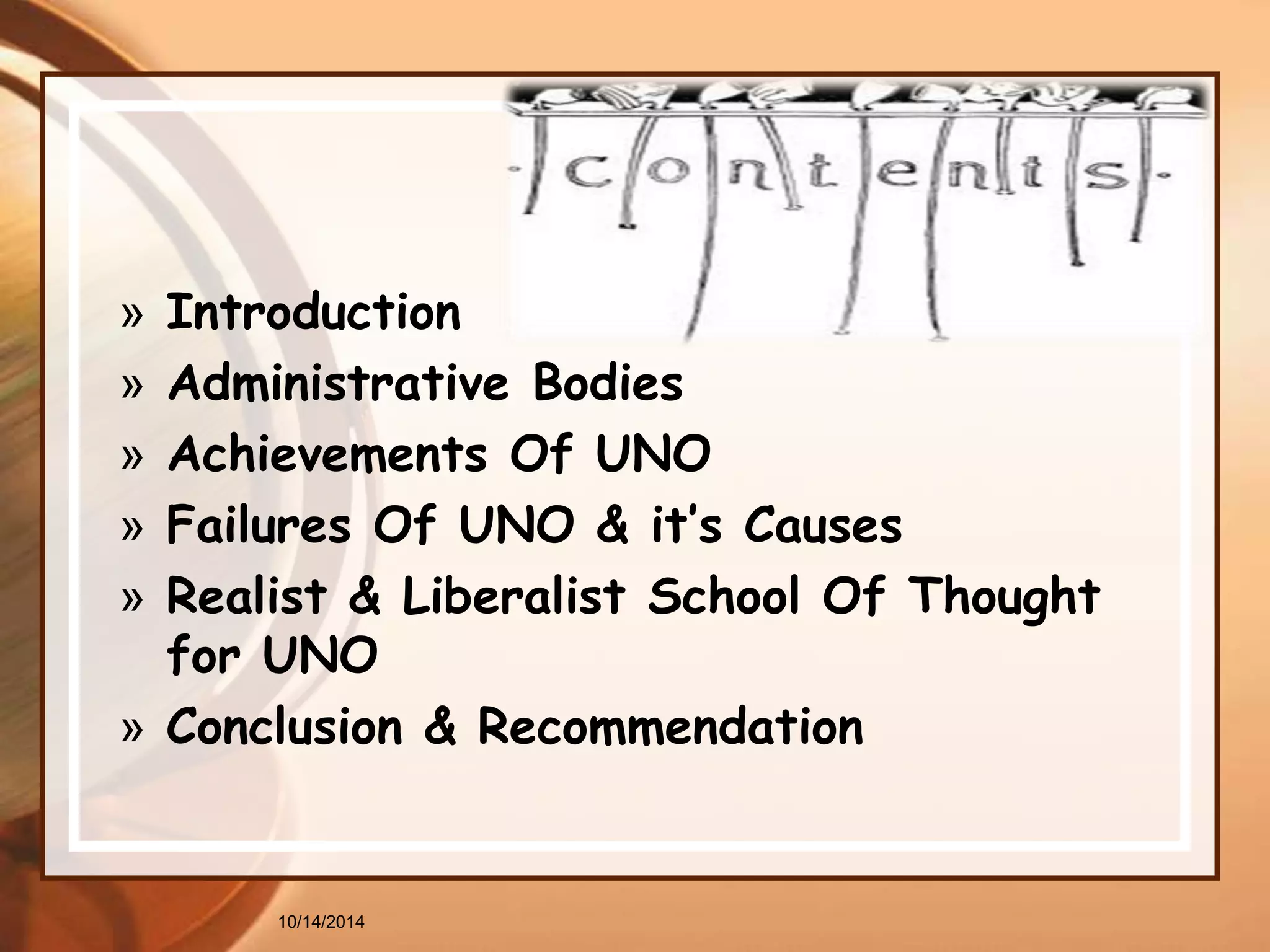 contents

» Introduction
» Administrative Bodies
» Achievements Of UNO
» Failures Of UNO & it's Causes
» Realist & Liberalist School Of Thought for UNO
» Conclusion & Recommendation

10/14/2014